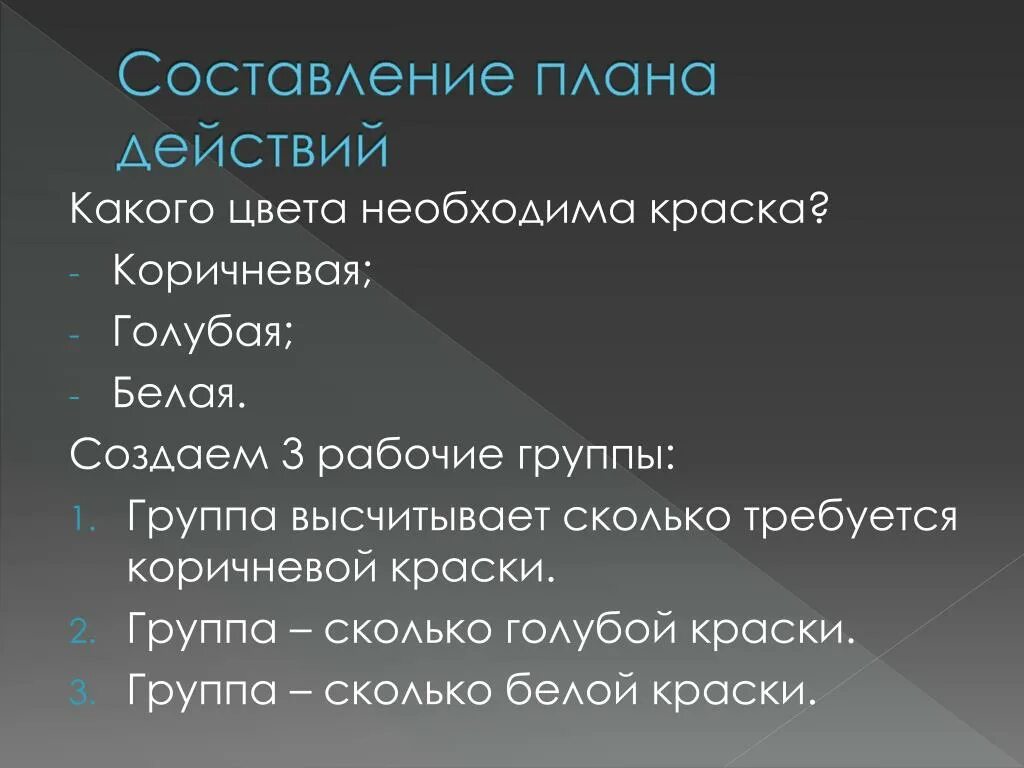 Составление плана действий

Какого цвета необходима краска?
- Коричневая;
- Голубая;
- Белая.

Создаем 3 рабочие группы:
1. Группа высчитывает сколько требуется коричневой краски.
2. Группа – сколько голубой краски.
3. Группа – сколько белой краски.